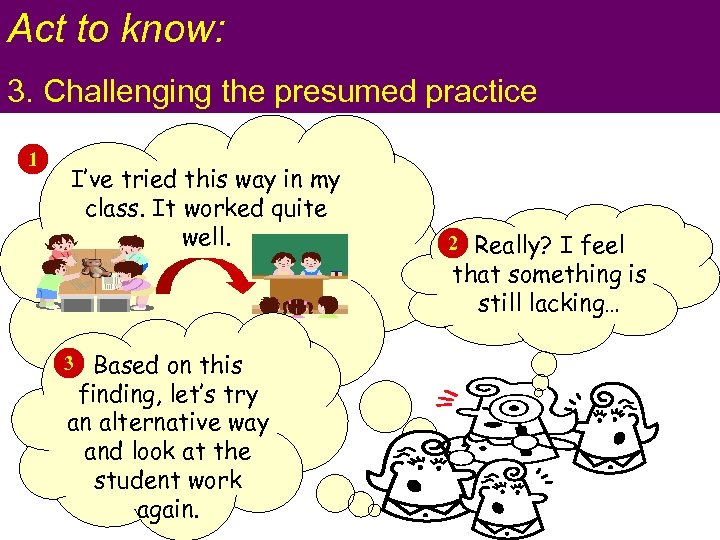 Act to know:

3. Challenging the presumed practice

1 I've tried this way in my class. It worked quite well.

2 Really? I feel that something is still lacking…

3 Based on this finding, let's try an alternative way and look at the student work again.